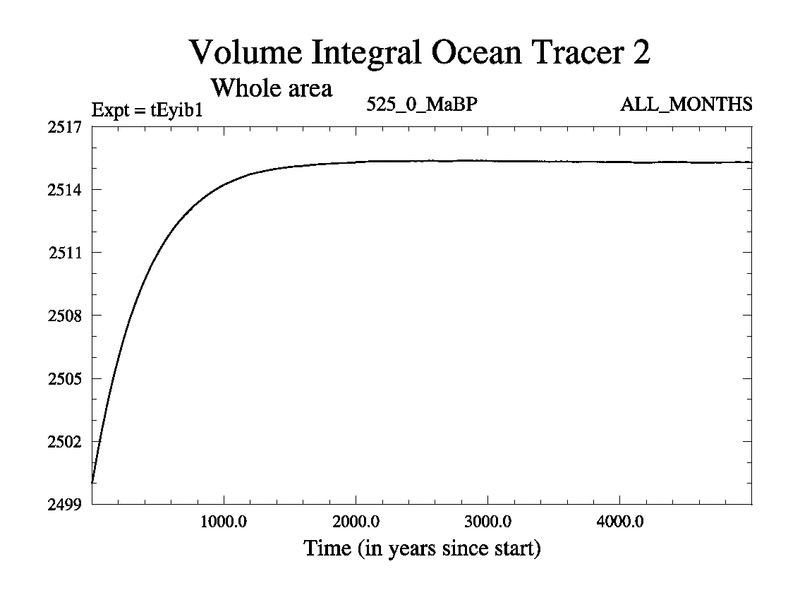 Volume Integral Ocean Tracer 2
Whole area
Expt = tEyib1
525_0_MaBP
ALL_MONTHS
2517
2514
2511
2508
2505
2502
2499
1000.0
2000.0
3000.0
4000.0
Time (in years since start)